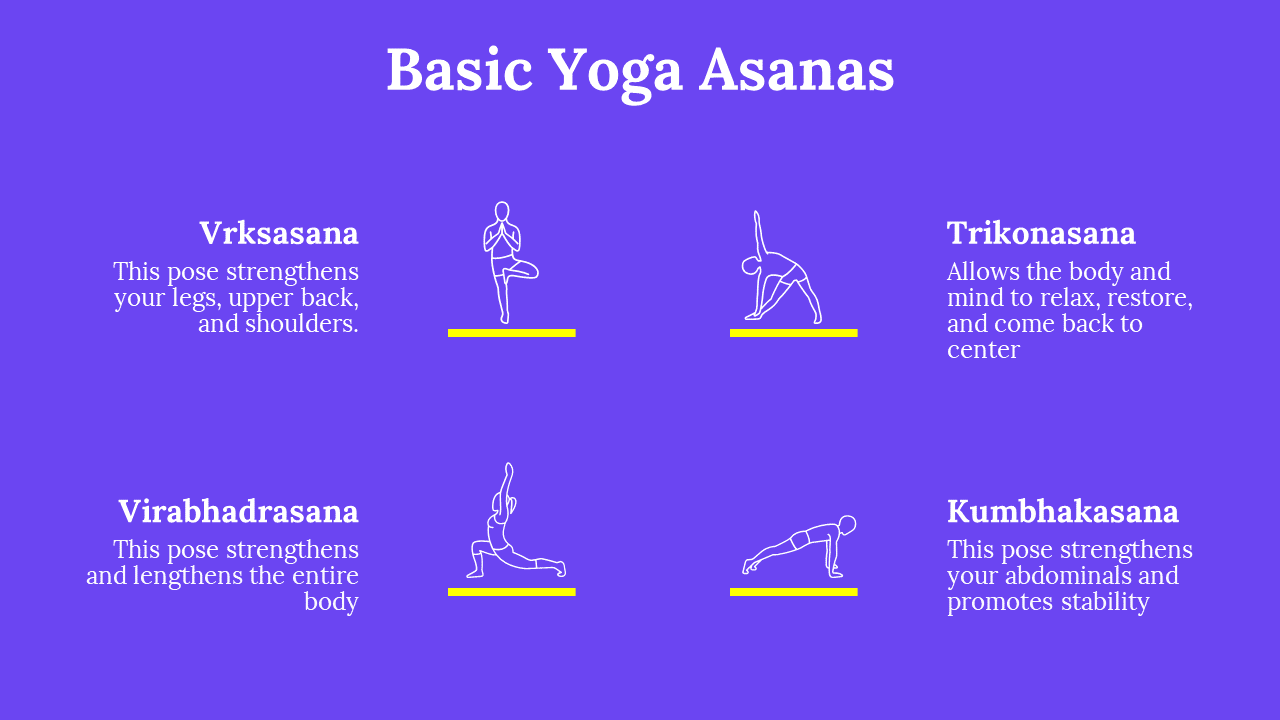 Basic Yoga Asanas

Vrksasana
This pose strengthens your legs, upper back, and shoulders.

Trikonasana
Allows the body and mind to relax, restore, and come back to center

Virabhadrasana
This pose strengthens and lengthens the entire body

Kumbhakasana
This pose strengthens your abdominals and promotes stability